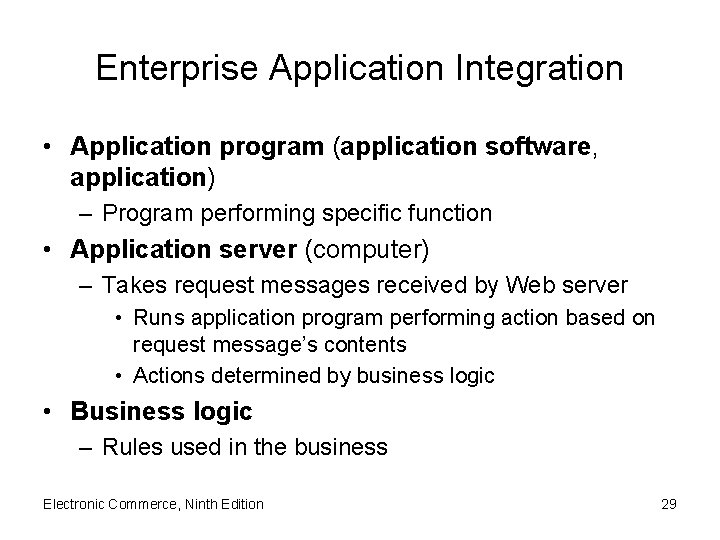 Enterprise Application Integration

• Application program (application software, application)
– Program performing specific function
• Application server (computer)
– Takes request messages received by Web server
• Runs application program performing action based on request message's contents
• Actions determined by business logic
• Business logic
– Rules used in the business

Electronic Commerce, Ninth Edition

29